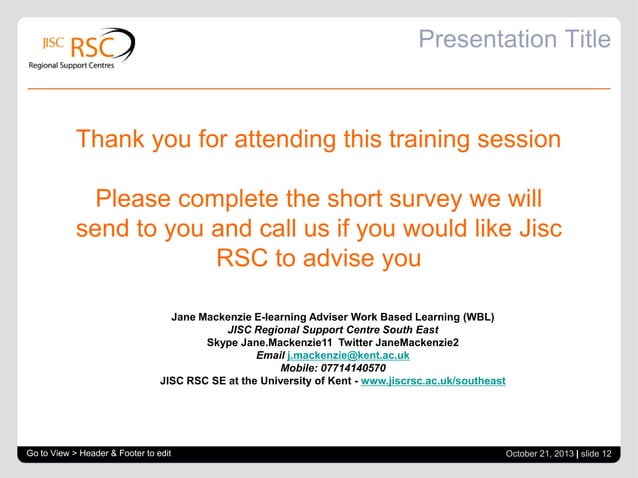 JISC RSC
Regional Support Centres

Presentation Title

Thank you for attending this training session

Please complete the short survey we will send to you and call us if you would like Jisc RSC to advise you

Jane Mackenzie E-learning Adviser Work Based Learning (WBL)
JISC Regional Support Centre South East
Skype Jane.Mackenzie11 Twitter JaneMackenzie2
Email j.mackenzie@kent.ac.uk
Mobile: 07714140570
JISC RSC SE at the University of Kent - www.jiscrsc.ac.uk/southeast

Go to View > Header & Footer to edit

October 21, 2013 | slide 12